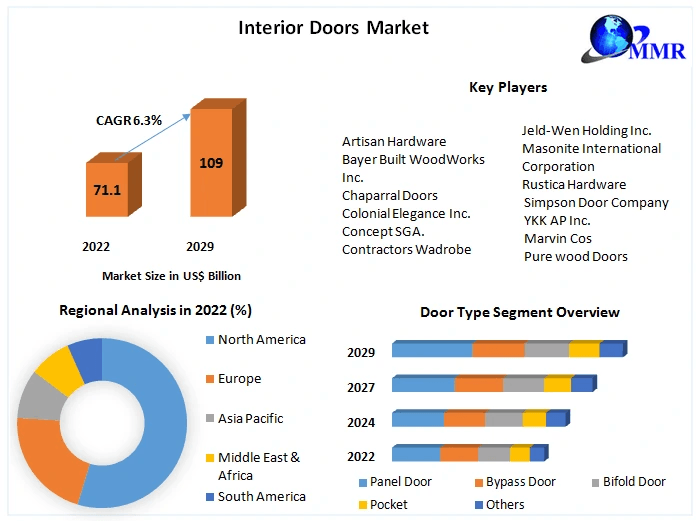 Interior Doors Market

MMR

CAGR 6.3%

71.1

109

2022

2029

Market Size in US$ Billion

Key Players

Artisan Hardware
Bayer Built WoodWorks Inc.
Chaparral Doors
Colonial Elegance Inc.
Concept SGA.
Contractors Wadrobe

Jeld-Wen Holding Inc.
Masonite International Corporation
Rustica Hardware
Simpson Door Company
YKK AP Inc.
Marvin Cos
Pure wood Doors

Regional Analysis in 2022 (%)

North America
Europe
Asia Pacific
Middle East & Africa
South America

Door Type Segment Overview

2029
2027
2024
2022

Panel Door
Bypass Door
Bifold Door
Pocket
Others